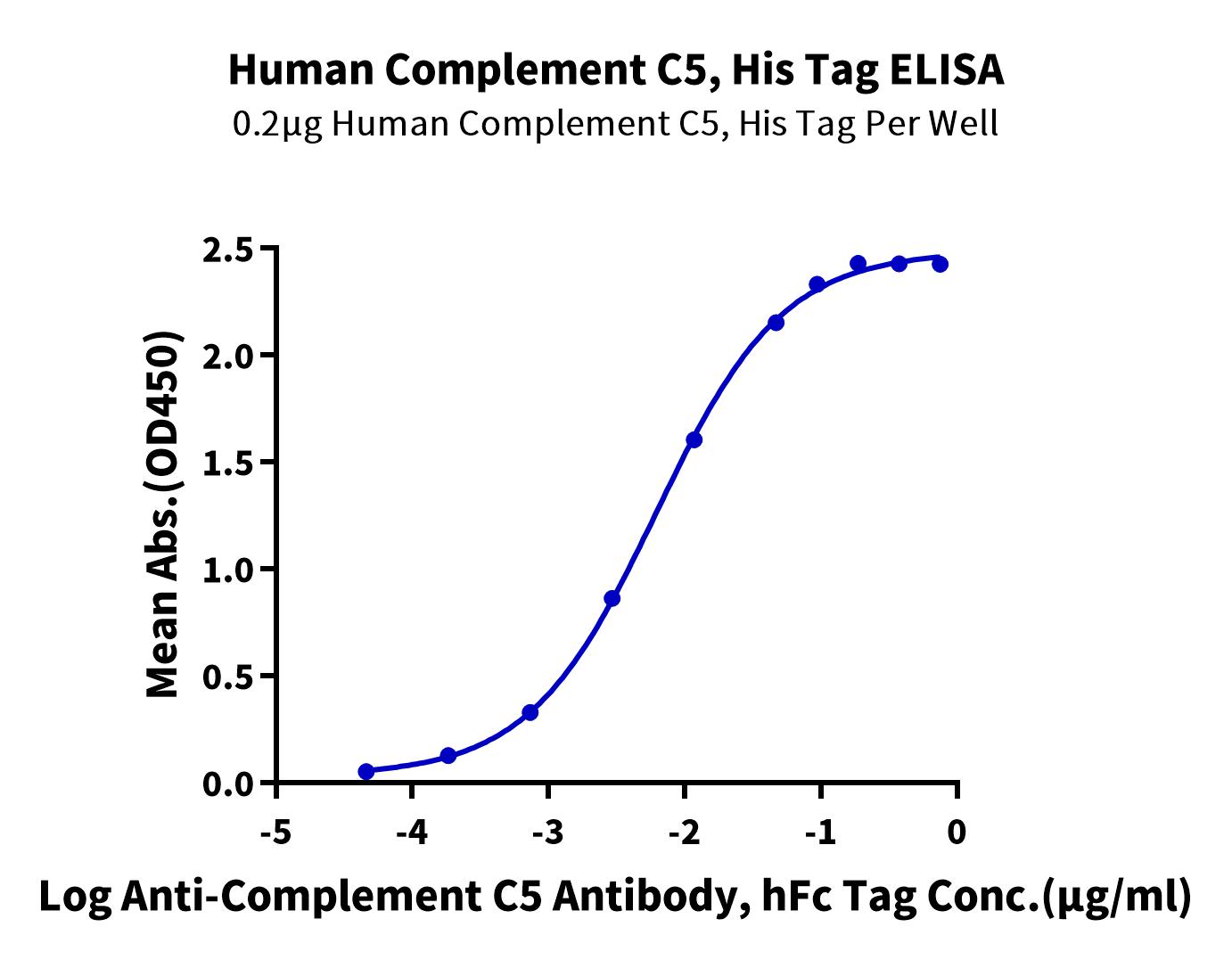 Human Complement C5, His Tag ELISA
0.2μg Human Complement C5, His Tag Per Well

Mean Abs.(OD450)

2.5
2.0
1.5
1.0
0.5
0.0

-5
-4
-3
-2
-1
0

Log Anti-Complement C5 Antibody, hFc Tag Conc.(μg/ml)